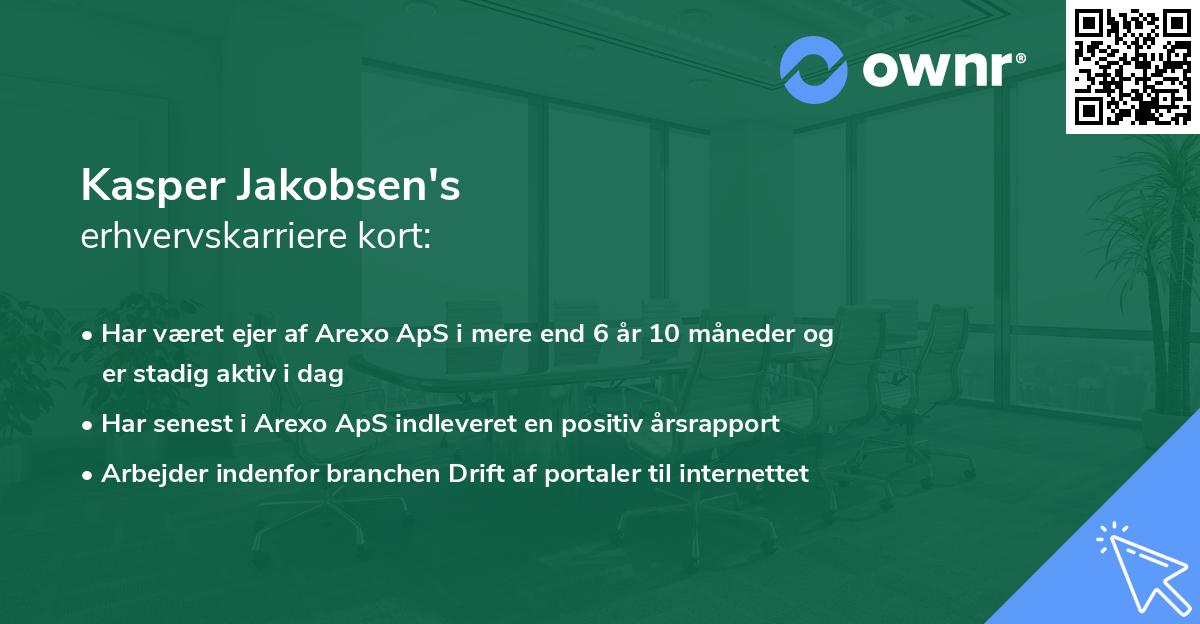 ownr®

Kasper Jakobsen's
erhvervskarriere kort:

• Har været ejer af Arexo ApS i mere end 6 år 10 måneder og er stadig aktiv i dag
• Har senest i Arexo ApS indleveret en positiv årsrapport
• Arbejder indenfor branchen Drift af portaler til internettet